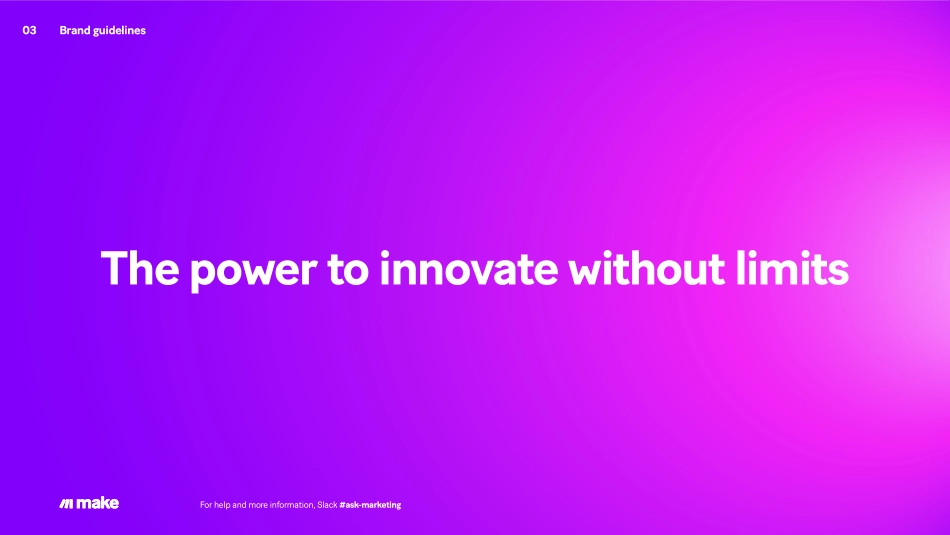 03 Brand guidelines

The power to innovate without limits

make

For help and more information, Slack #ask-marketing